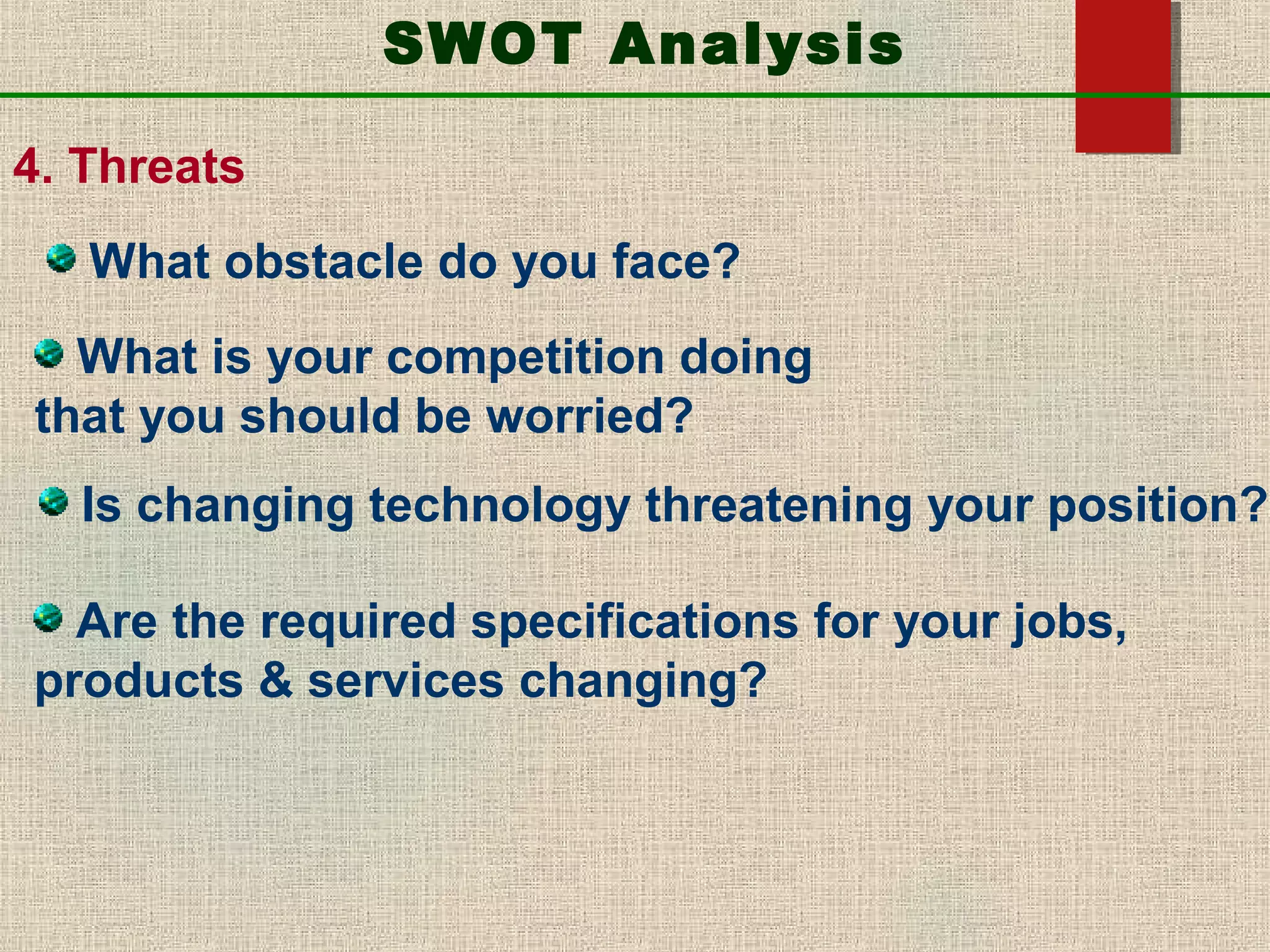 SWOT Analysis

4. Threats

What obstacle do you face?

What is your competition doing that you should be worried?

Is changing technology threatening your position?

Are the required specifications for your jobs, products & services changing?